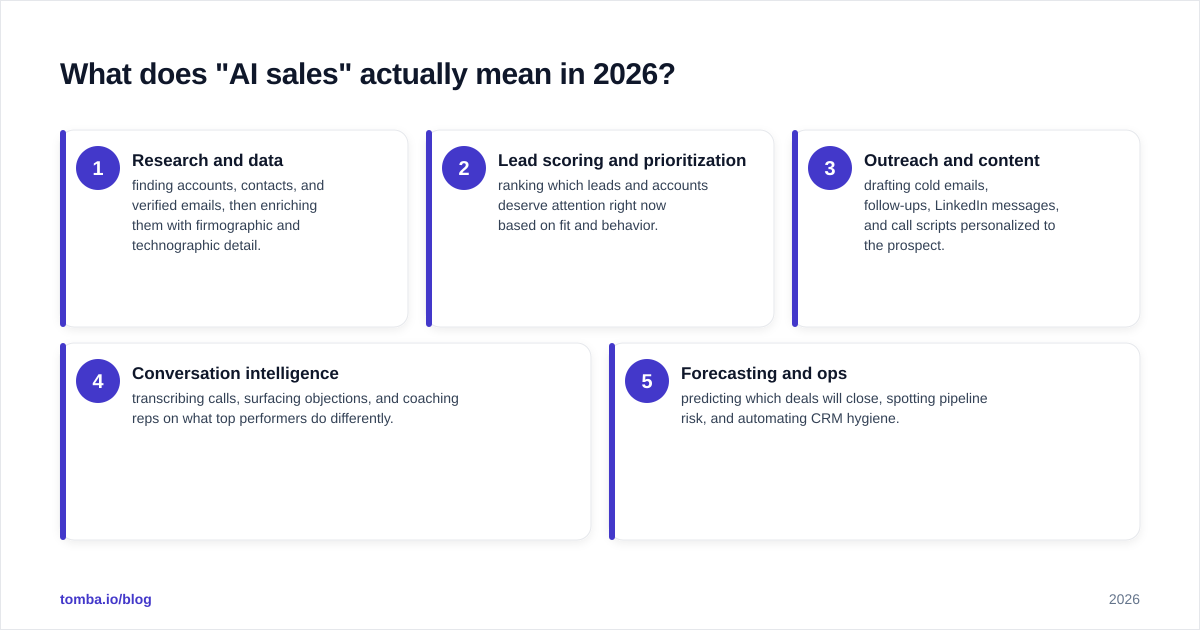 What does "AI sales" actually mean in 2026?

1
Research and data
finding accounts, contacts, and verified emails, then enriching them with firmographic and technographic detail.

2
Lead scoring and prioritization
ranking which leads and accounts deserve attention right now based on fit and behavior.

3
Outreach and content
drafting cold emails, follow-ups, LinkedIn messages, and call scripts personalized to the prospect.

4
Conversation intelligence
transcribing calls, surfacing objections, and coaching reps on what top performers do differently.

5
Forecasting and ops
predicting which deals will close, spotting pipeline risk, and automating CRM hygiene.

tomba.io/blog

2026